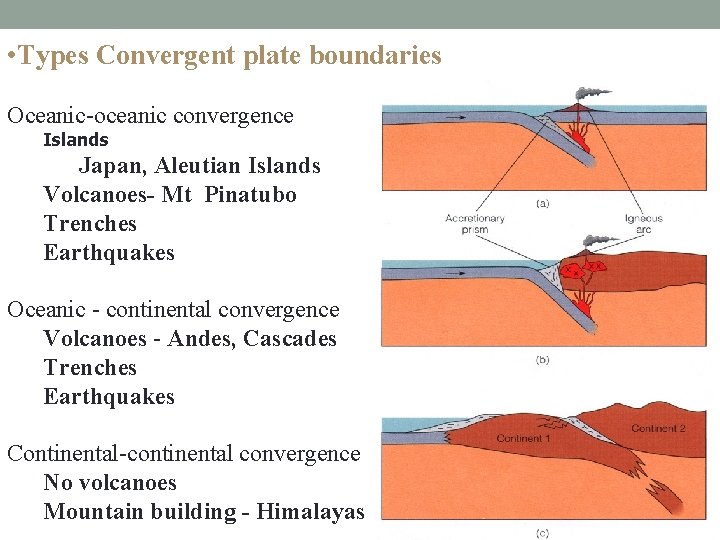 •Types Convergent plate boundaries

Oceanic-oceanic convergence
Islands
Japan, Aleutian Islands
Volcanoes- Mt Pinatubo
Trenches
Earthquakes

Oceanic - continental convergence
Volcanoes - Andes, Cascades
Trenches
Earthquakes

Continental-continental convergence
No volcanoes
Mountain building - Himalayas

(a)
Accretionary prism
Igneous arc
(b)
Continent 1
Continent 2
(c)